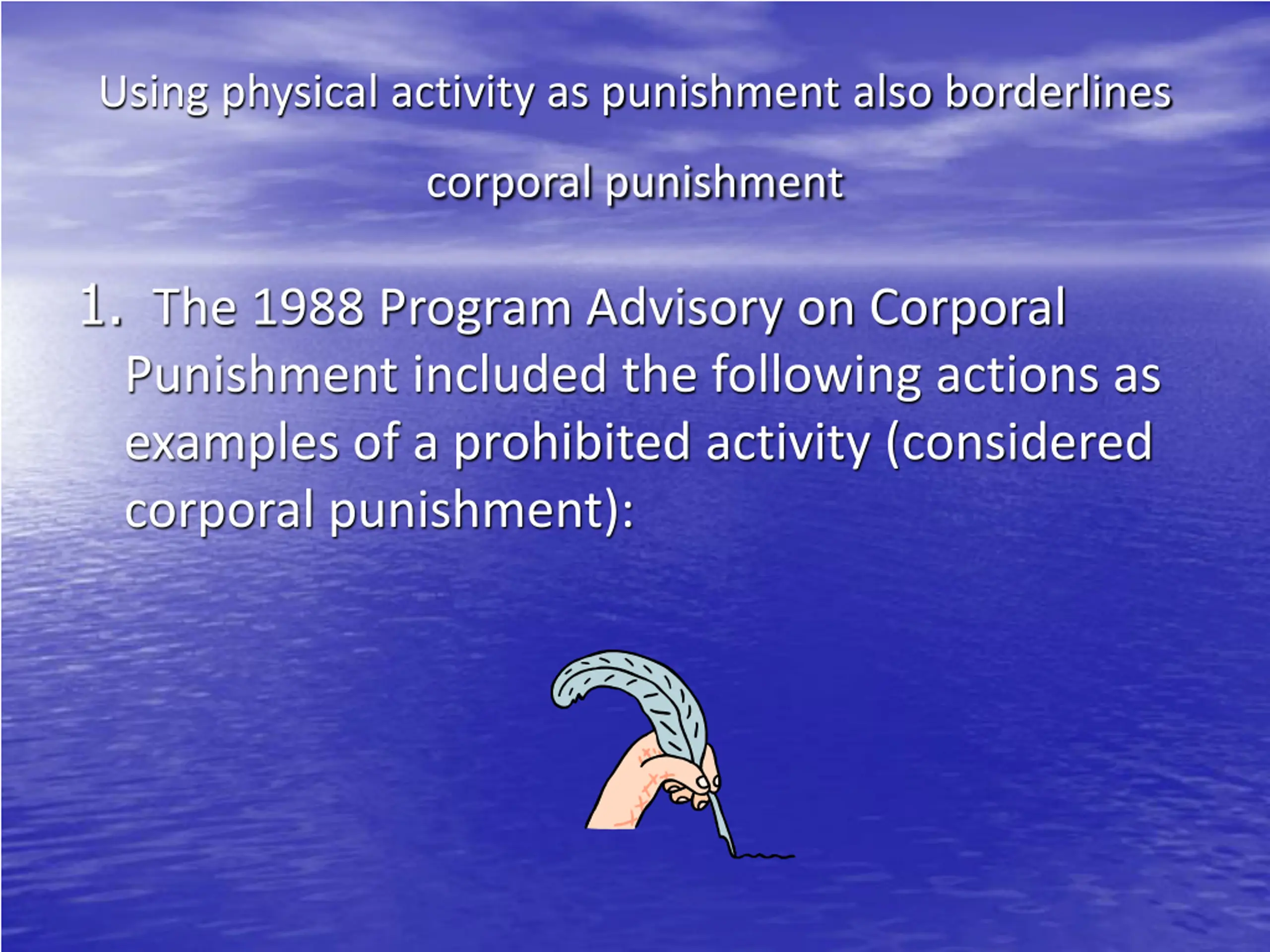 Using physical activity as punishment also borderlines corporal punishment

1. The 1988 Program Advisory on Corporal Punishment included the following actions as examples of a prohibited activity (considered corporal punishment):